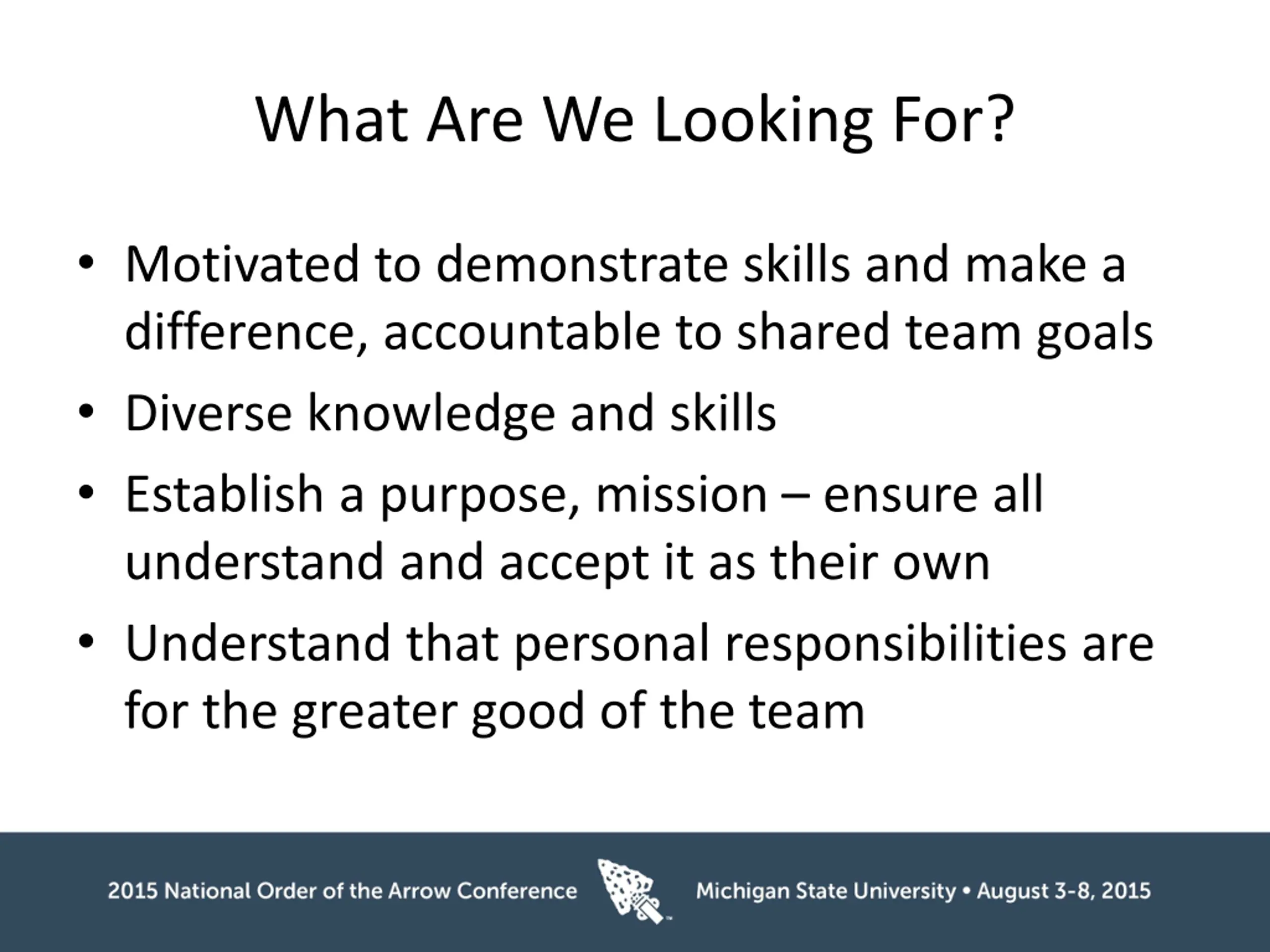 What Are We Looking For?

• Motivated to demonstrate skills and make a difference, accountable to shared team goals
• Diverse knowledge and skills
• Establish a purpose, mission – ensure all understand and accept it as their own
• Understand that personal responsibilities are for the greater good of the team

2015 National Order of the Arrow Conference Michigan State University • August 3-8, 2015